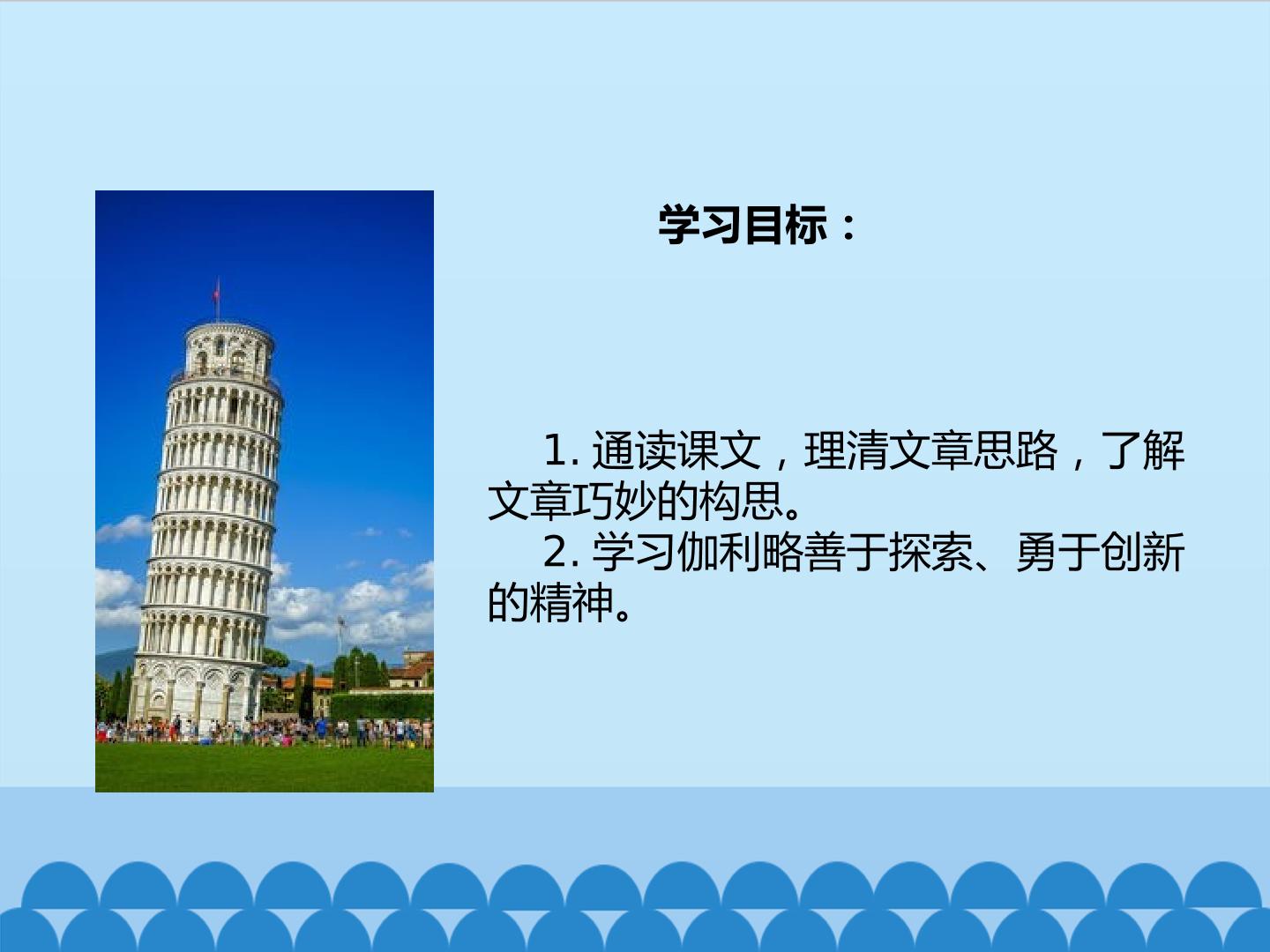 学习目标：

1. 通读课文，理清文章思路，了解文章巧妙的构思。

2. 学习伽利略善于探索、勇于创新的精神。